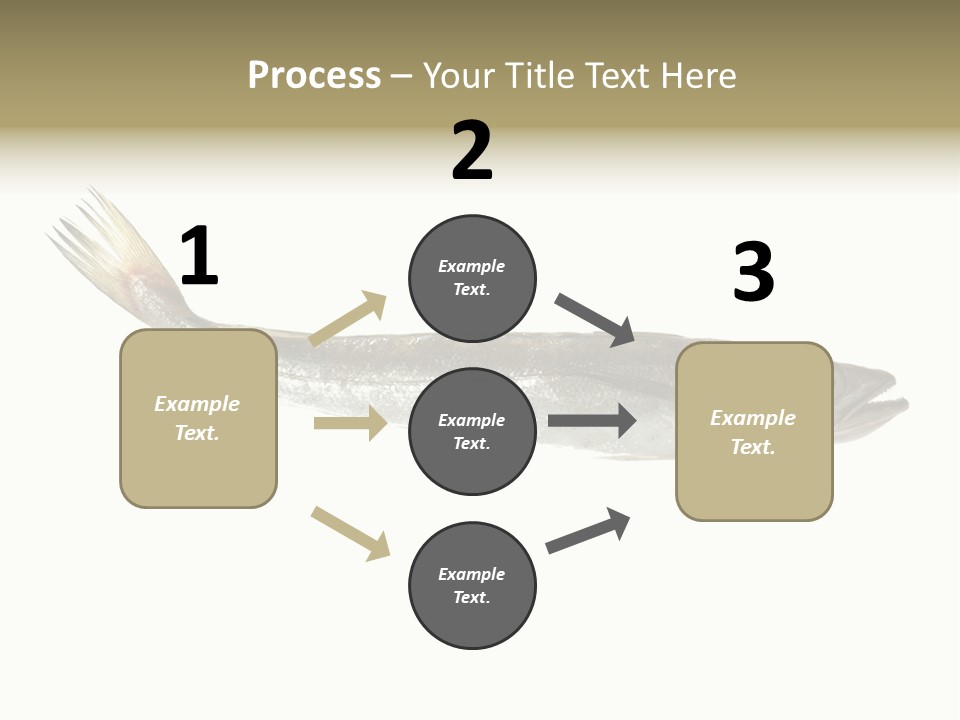 Process – Your Title Text Here

1

Example Text.

2

Example Text.

Example Text.

Example Text.

3

Example Text.